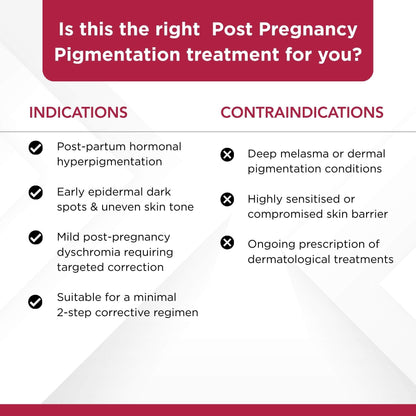 Is this the right  Post Pregnancy Pigmentation treatment for you?

INDICATIONS

Post-partum hormonal hyperpigmentation

Early epidermal dark spots & uneven skin tone

Mild post-pregnancy dyschromia requiring targeted correction

Suitable for a minimal 2-step corrective regimen

CONTRAINDICATIONS

Deep melasma or dermal pigmentation conditions

Highly sensitised or compromised skin barrier

Ongoing prescription of dermatological treatments